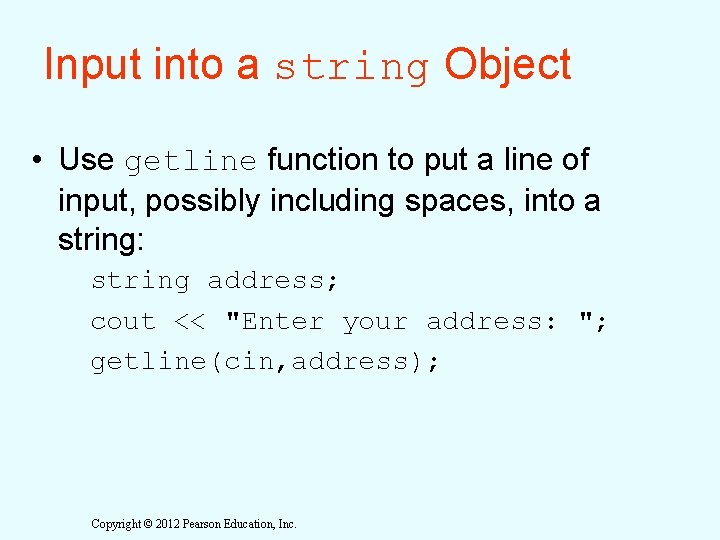 Input into a string Object

• Use getline function to put a line of input, possibly including spaces, into a string:

string address;
cout << "Enter your address: ";
getline(cin,address);

Copyright © 2012 Pearson Education, Inc.